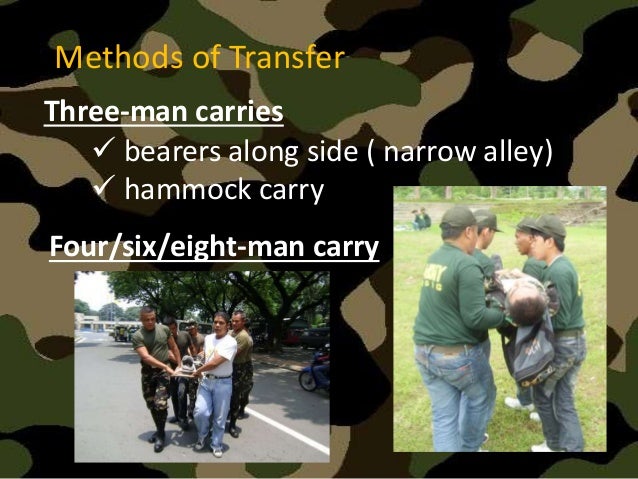 Methods of Transfer

Three-man carries

✓ bearers along side ( narrow alley)
✓ hammock carry

Four/six/eight-man carry